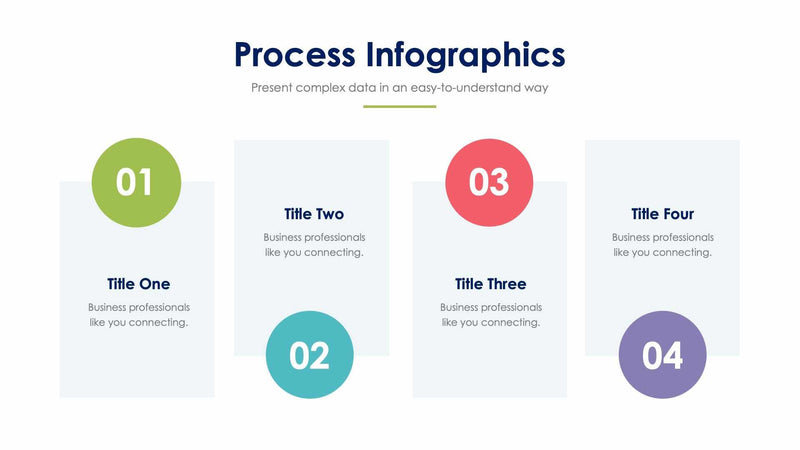 Process Infographics

Present complex data in an easy-to-understand way

01

Title One

Business professionals like you connecting.

Title Two

Business professionals like you connecting.

02

03

Title Three

Business professionals like you connecting.

Title Four

Business professionals like you connecting.

04